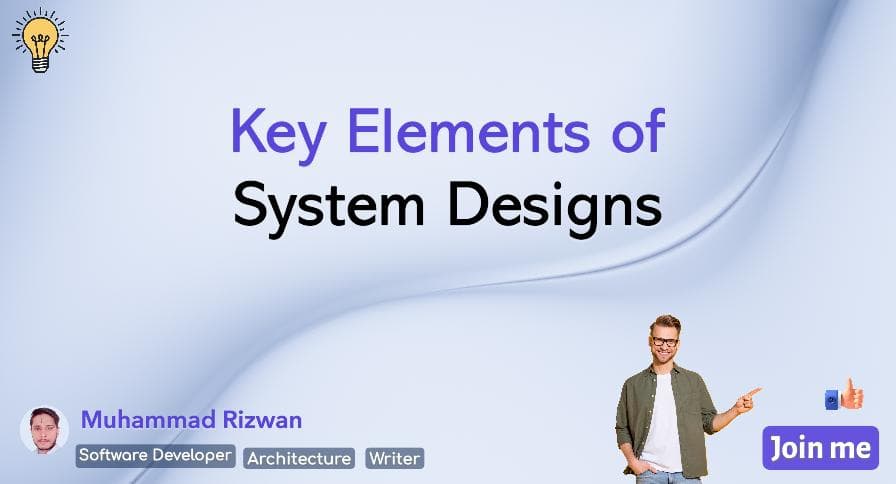 Key Elements of
System Designs

Muhammad Rizwan
Software Developer Architecture Writer

Join me